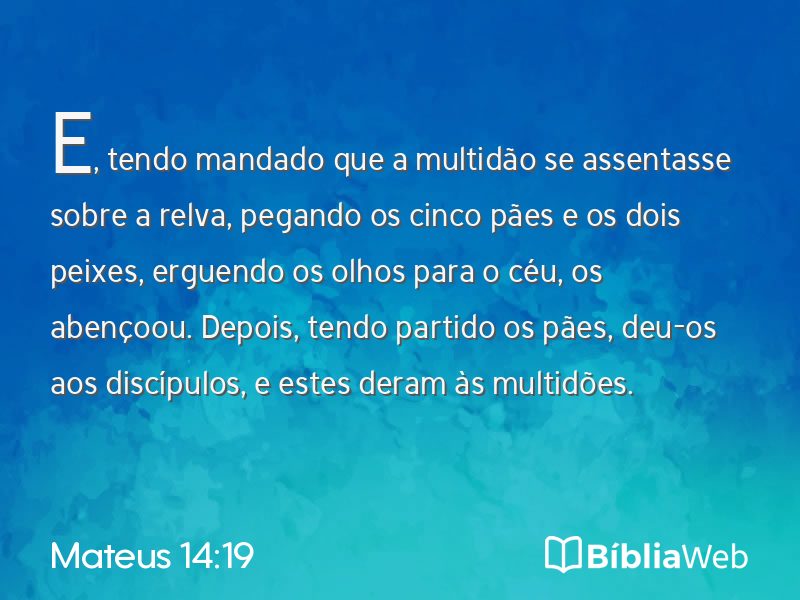 E, tendo mandado que a multidão se assentasse sobre a relva, pegando os cinco pães e os dois peixes, erguendo os olhos para o céu, os abençoou. Depois, tendo partido os pães, deu-os aos discípulos, e estes deram às multidões.

Mateus 14:19

BíbliaWeb